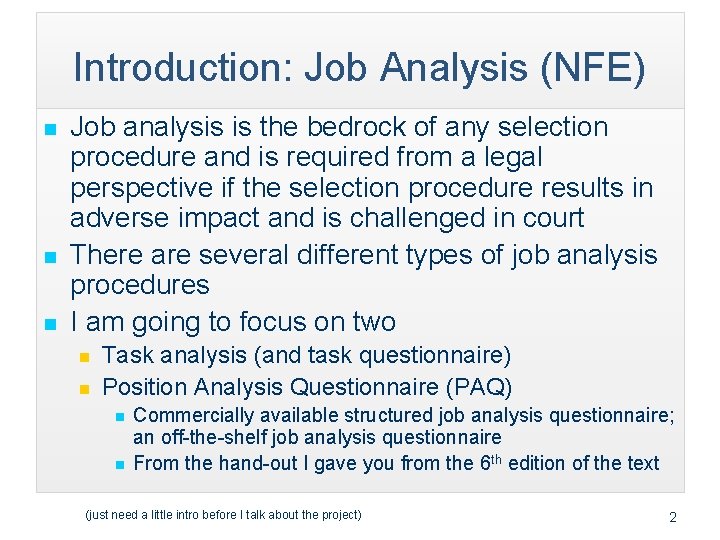 Introduction: Job Analysis (NFE)

- Job analysis is the bedrock of any selection procedure and is required from a legal perspective if the selection procedure results in adverse impact and is challenged in court
- There are several different types of job analysis procedures
- I am going to focus on two
  - Task analysis (and task questionnaire)
  - Position Analysis Questionnaire (PAQ)
    - Commercially available structured job analysis questionnaire; an off-the-shelf job analysis questionnaire
    - From the hand-out I gave you from the 6$^{th}$ edition of the text

(just need a little intro before I talk about the project)

2